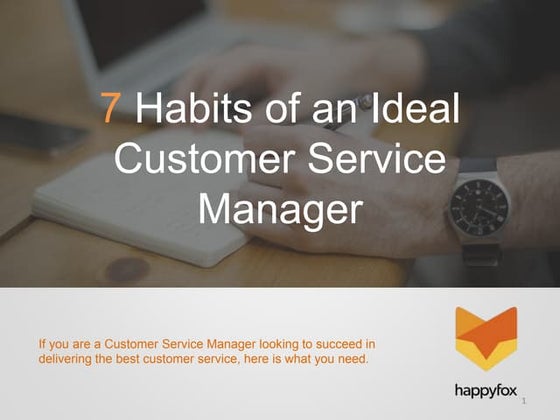 7 Habits of an Ideal Customer Service Manager

If you are a Customer Service Manager looking to succeed in delivering the best customer service, here is what you need.

happyfox

1